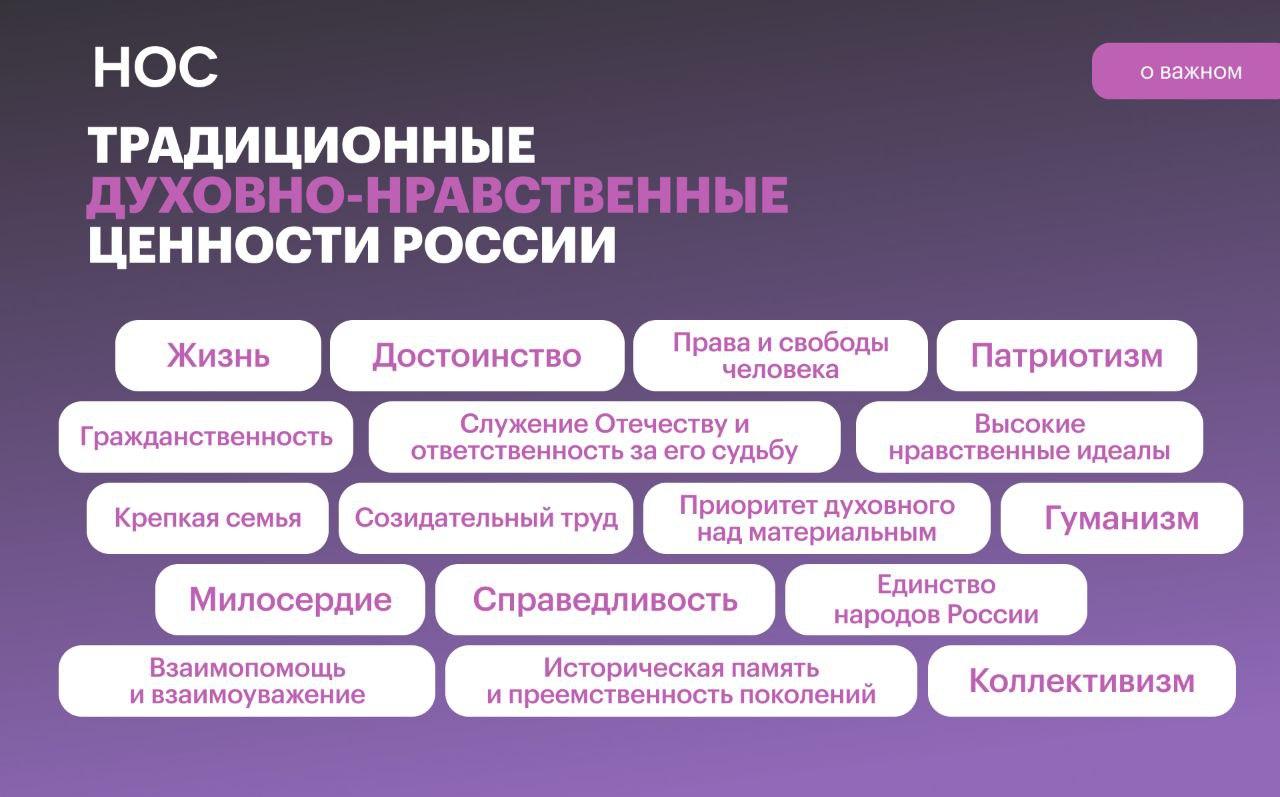 НОС

о важном

ТРАДИЦИОННЫЕ
ДУХОВНО-НРАВСТВЕННЫЕ
ЦЕННОСТИ РОССИИ

Жизнь

Достоинство

Права и свободы человека

Патриотизм

Гражданственность

Служение Отечеству и ответственность за его судьбу

Высокие нравственные идеалы

Крепкая семья

Созидательный труд

Приоритет духовного над материальным

Гуманизм

Милосердие

Справедливость

Единство народов России

Взаимопомощь и взаимоуважение

Историческая память и преемственность поколений

Коллективизм